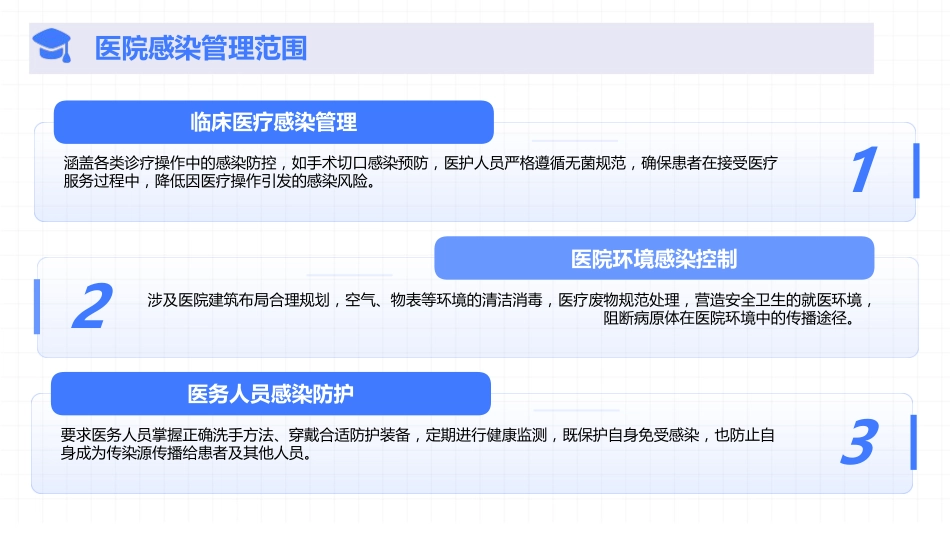 医院感染管理范围

临床医疗感染管理

涵盖各类诊疗操作中的感染防控，如手术切口感染预防，医护人员严格遵循无菌规范，确保患者在接受医疗服务过程中，降低因医疗操作引发的感染风险。

1

医院环境感染控制

2

涉及医院建筑布局合理规划，空气、物表等环境的清洁消毒，医疗废物规范处理，营造安全卫生的就医环境，阻断病原体在医院环境中的传播途径。

医务人员感染防护

要求医务人员掌握正确洗手方法、穿戴合适防护装备，定期进行健康监测，既保护自身免受感染，也防止自身成为传染源传播给患者及其他人员。

3